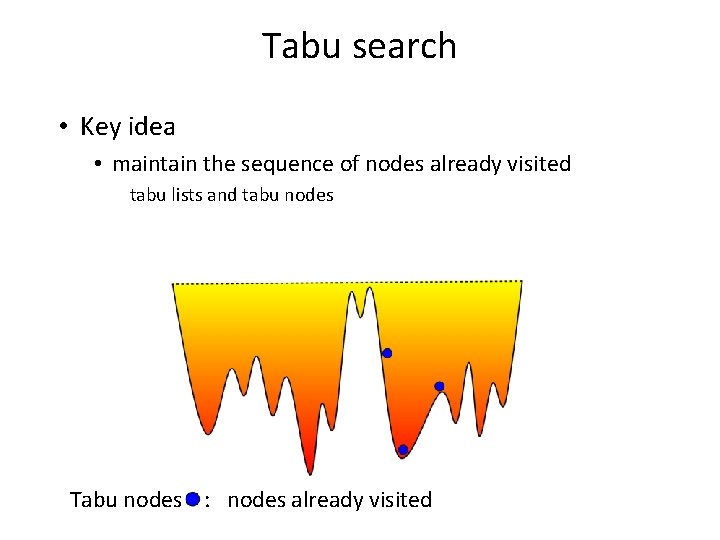 Tabu search

• Key idea
  • maintain the sequence of nodes already visited
    tabu lists and tabu nodes

Tabu nodes : nodes already visited